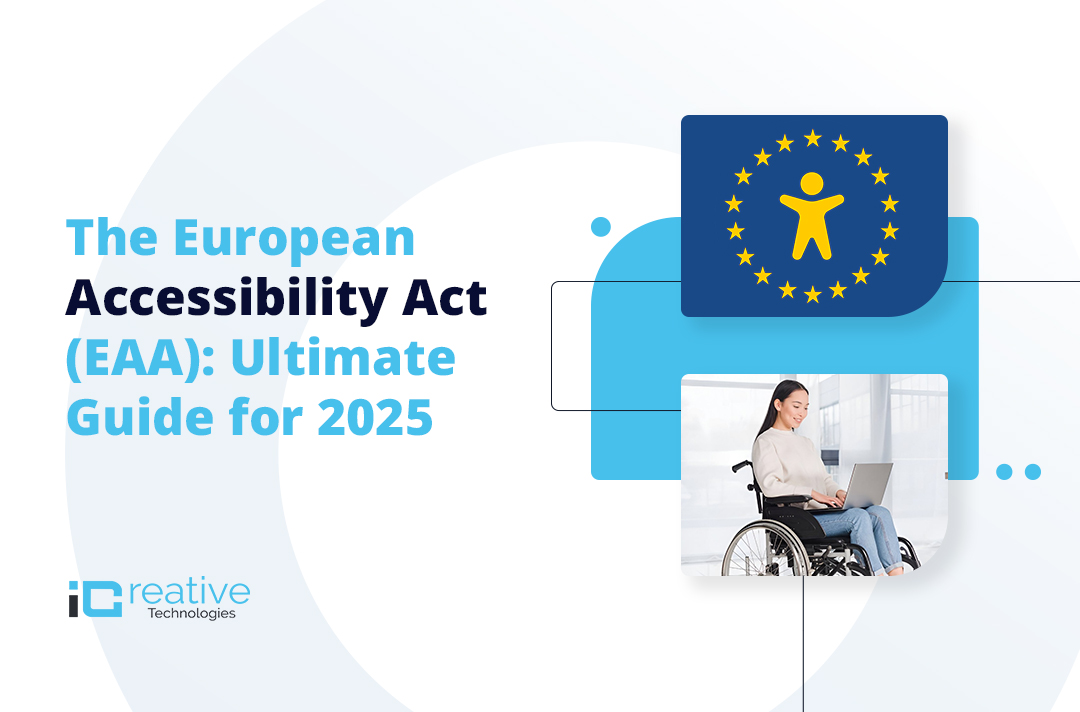 The European Accessibility Act (EAA): Ultimate Guide for 2025

iCreative
Technologies